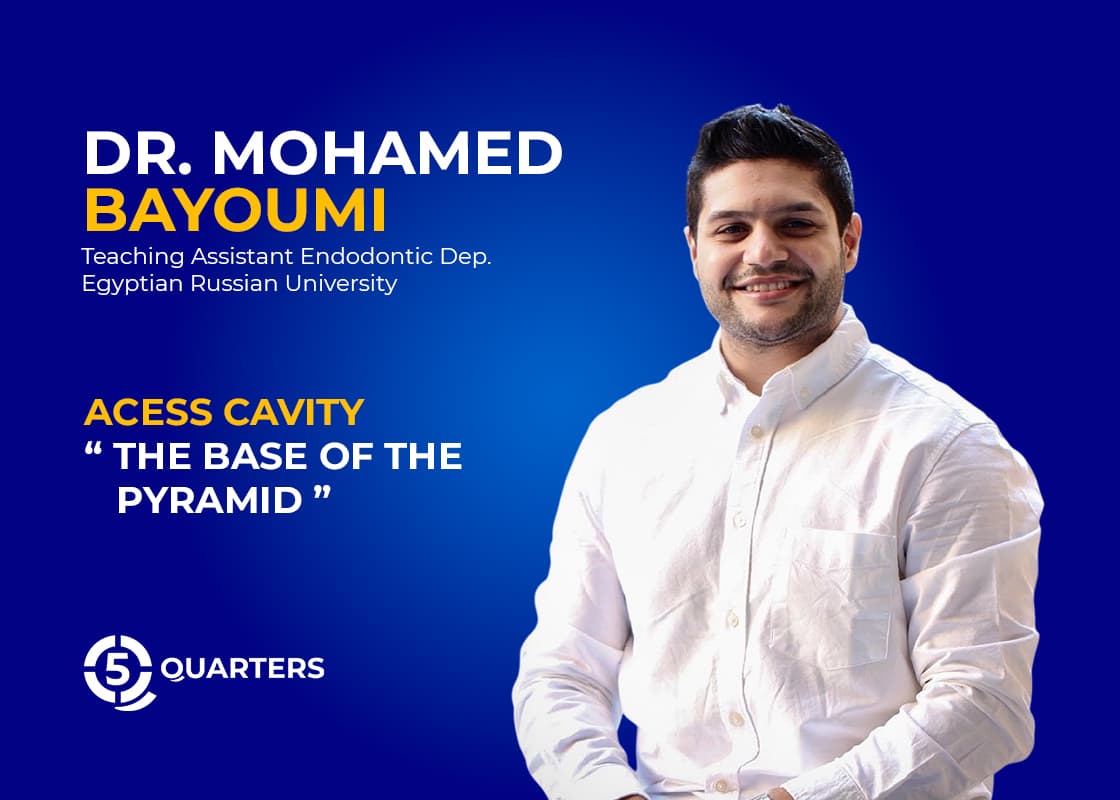 DR. MOHAMED
BAYOUMI
Teaching Assistant Endodontic Dep.
Egyptian Russian University

ACESS CAVITY
" THE BASE OF THE PYRAMID "

5 QUARTERS